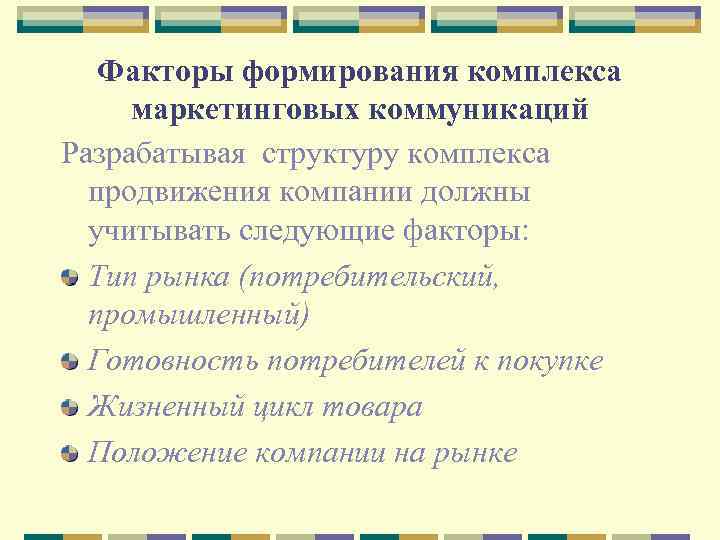 Факторы формирования комплекса маркетинговых коммуникаций

Разрабатывая  структуру комплекса продвижения компании должны учитывать следующие факторы:

Тип рынка (потребительский, промышленный)

Готовность потребителей к покупке

Жизненный цикл товара

Положение компании на рынке